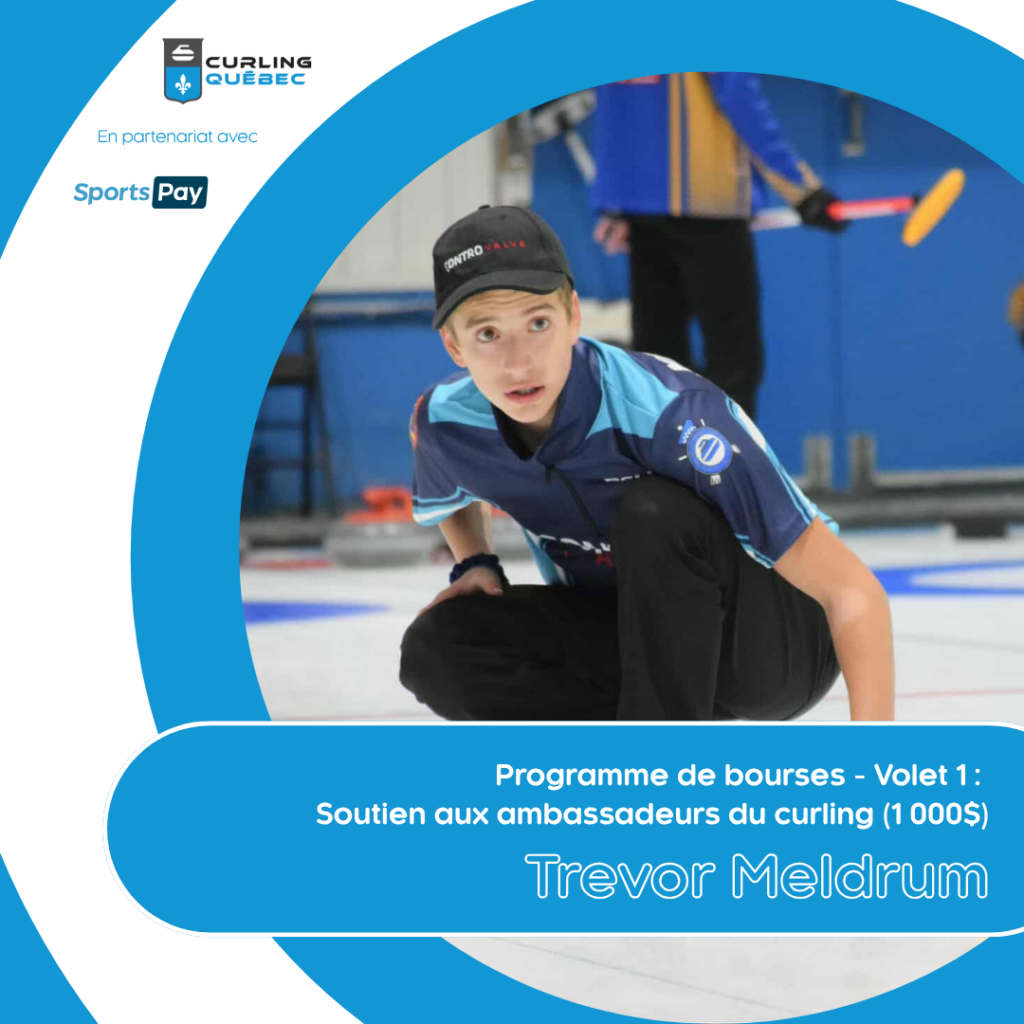 CURLING QUÉBEC

En partenariat avec

Sports Pay

CONTRO VALVE

Programme de bourses - Volet 1 :
Soutien aux ambassadeurs du curling (1 000$)

Trevor Meldrum